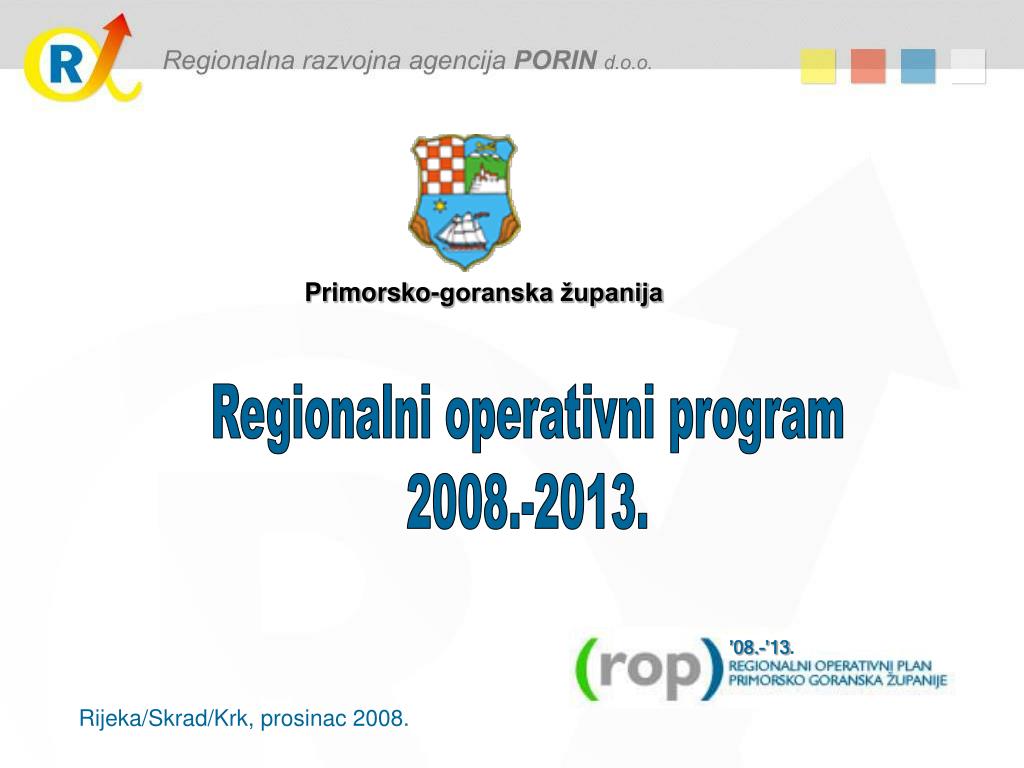 R

Regionalna razvojna agencija PORIN d.o.o.

Primorsko-goranska županija

Regionalni operativni program
2008.-2013.

(rop) '08.-'13.
REGIONALNI OPERATIVNI PLAN
PRIMORSKO GORANSKA ŽUPANIJE

Rijeka/Skrad/Krk, prosinac 2008.